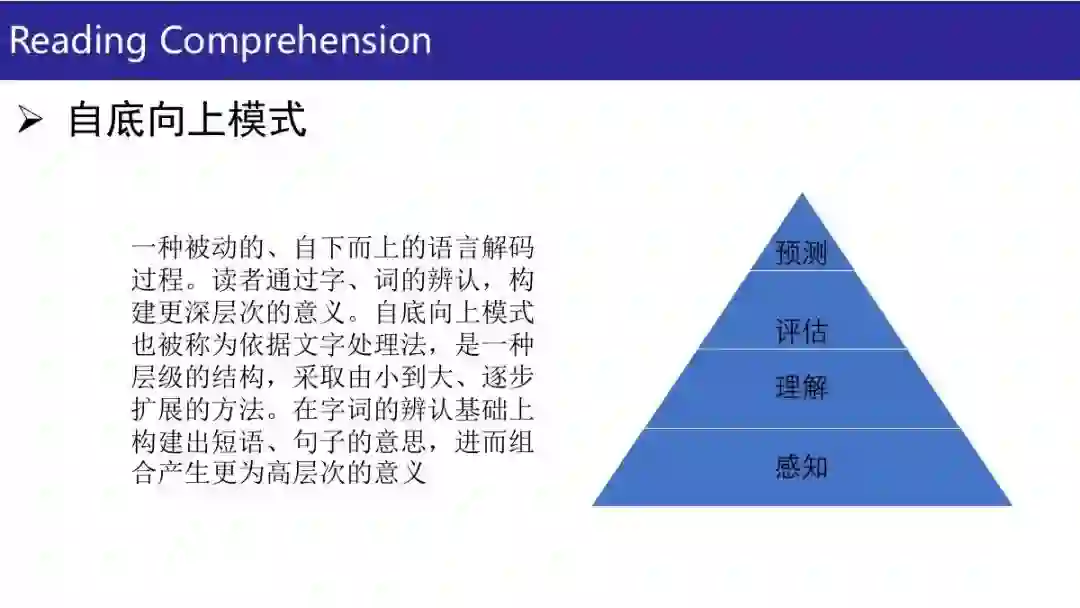 Reading Comprehension

➢ 自底向上模式

一种被动的、自下而上的语言解码过程。读者通过字、词的辨认，构建更深层次的意义。自底向上模式也被称为依据文字处理法，是一种层级的结构，采取由小到大、逐步扩展的方法。在字词的辨认基础上构建出短语、句子的意思，进而组合产生更为高层次的意义

预测
评估
理解
感知